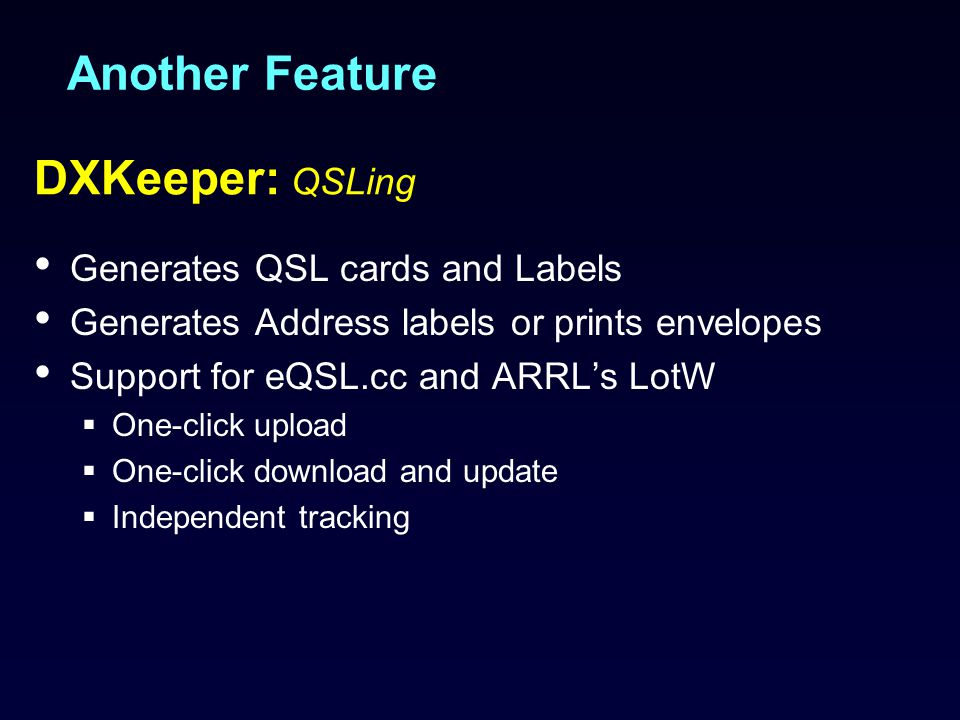 Another Feature

DXKeeper: QSLing

• Generates QSL cards and Labels
• Generates Address labels or prints envelopes
• Support for eQSL.cc and ARRL's LotW
 ▪ One-click upload
 ▪ One-click download and update
 ▪ Independent tracking